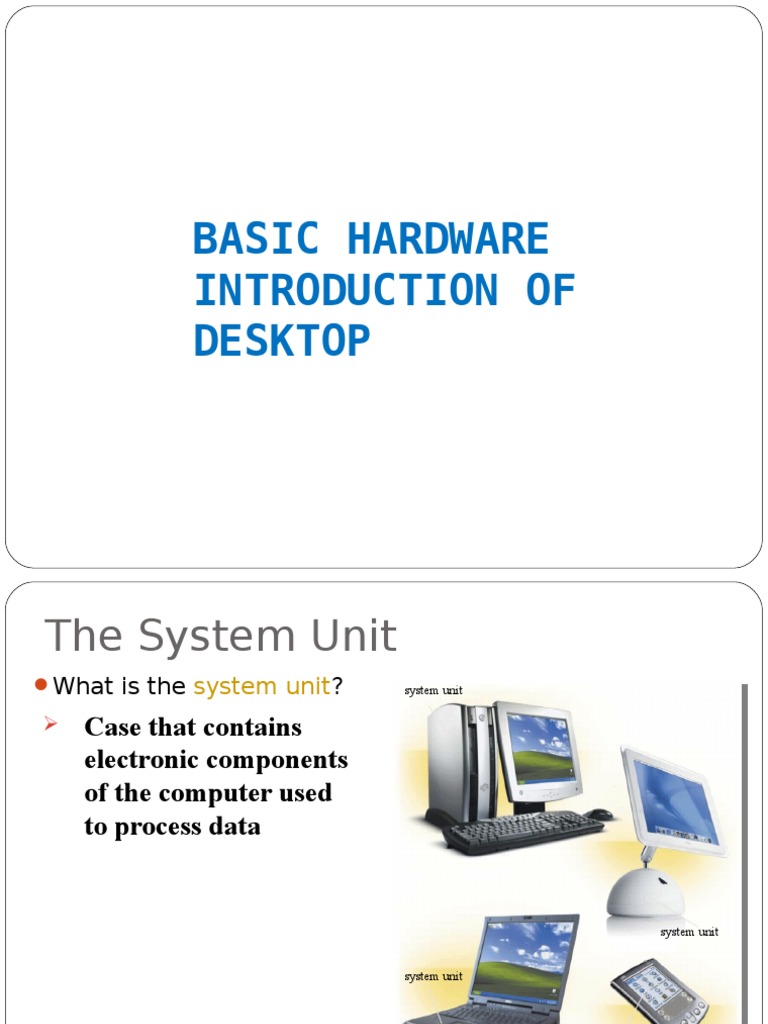 BASIC HARDWARE INTRODUCTION OF DESKTOP

The System Unit

What is the system unit?

Case that contains electronic components of the computer used to process data

system unit

system unit

system unit